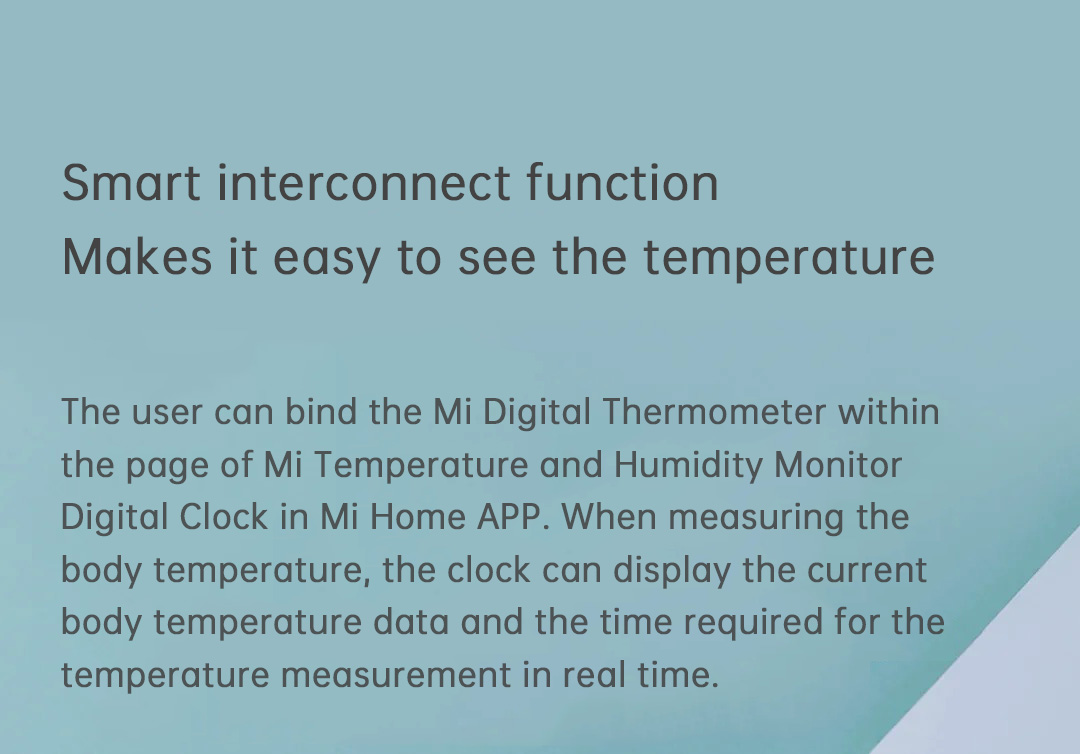 Smart interconnect function
Makes it easy to see the temperature

The user can bind the Mi Digital Thermometer within the page of Mi Temperature and Humidity Monitor Digital Clock in Mi Home APP. When measuring the body temperature, the clock can display the current body temperature data and the time required for the temperature measurement in real time.